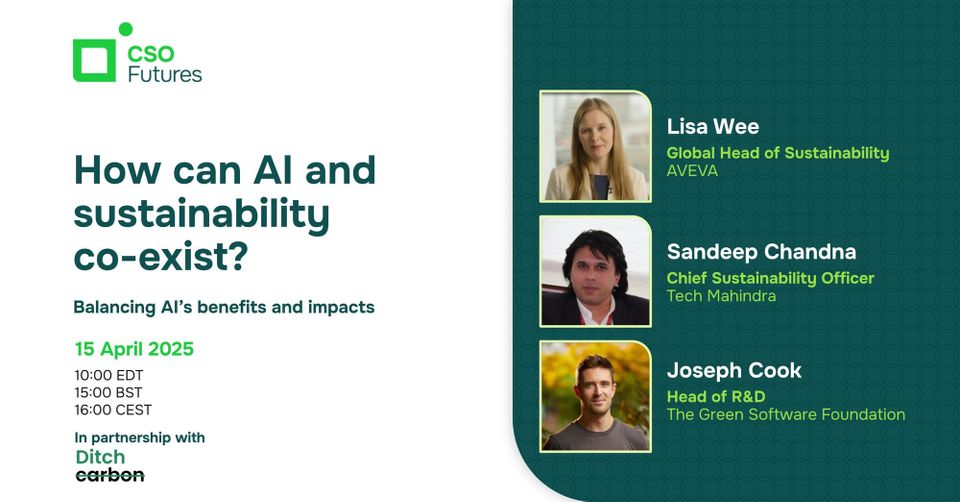 CSO Futures

How can AI and sustainability co-exist?

Balancing AI's benefits and impacts

15 April 2025

10:00 EDT
15:00 BST
16:00 CEST

In partnership with
Ditch
carbon

Lisa Wee
Global Head of Sustainability
AVEVA

Sandeep Chandna
Chief Sustainability Officer
Tech Mahindra

Joseph Cook
Head of R&D
The Green Software Foundation